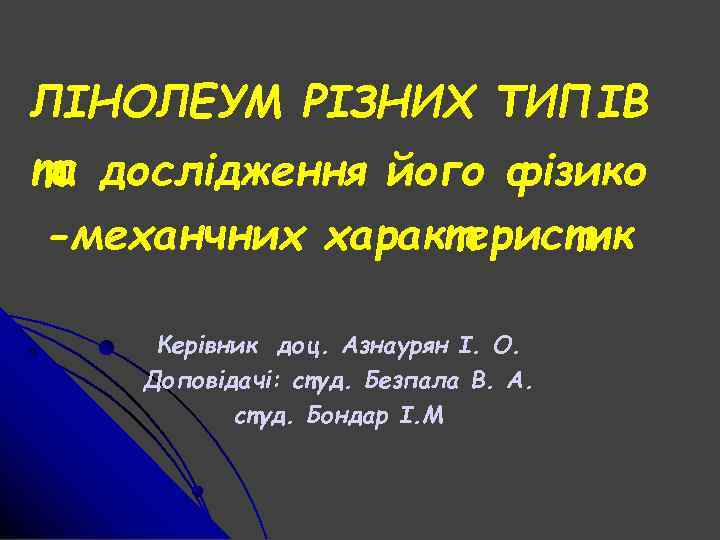 ЛІНОЛЕУМ РІЗНИХ ТИПІВ та дослідження його фізико -механчних характеристик

Керівник доц. Азнаурян І. О.
Доповідачі: студ. Безпала В. А.
студ. Бондар І.М